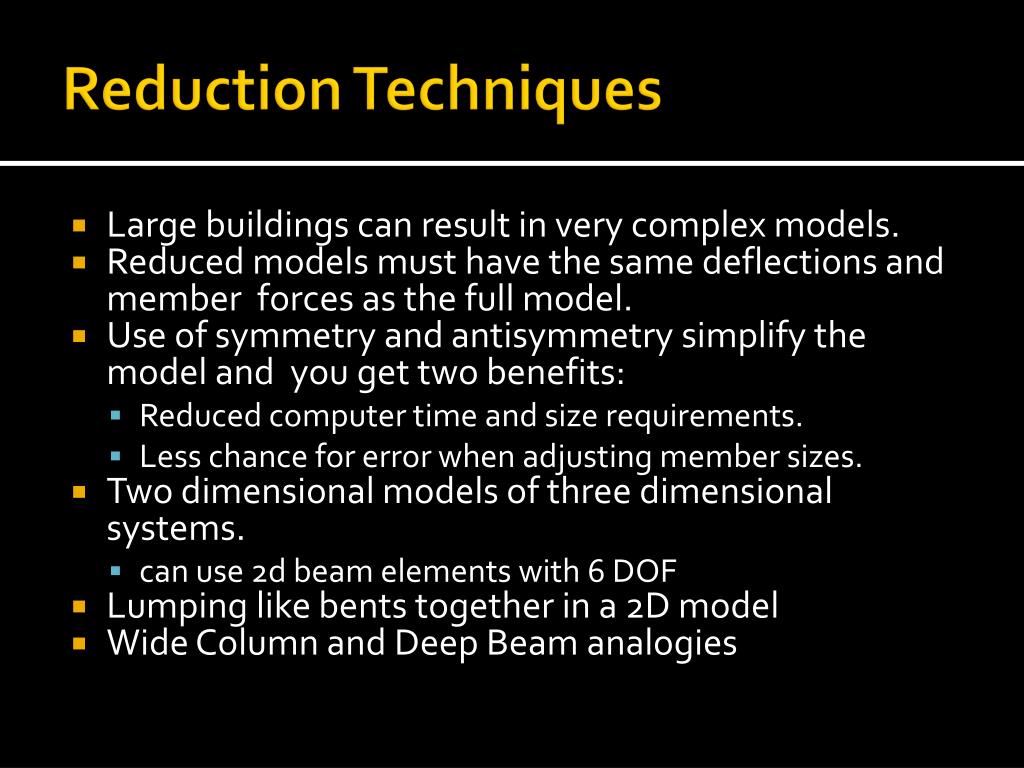 Reduction Techniques

- Large buildings can result in very complex models.
- Reduced models must have the same deflections and member forces as the full model.
- Use of symmetry and antisymmetry simplify the model and you get two benefits:
  - Reduced computer time and size requirements.
  - Less chance for error when adjusting member sizes.
- Two dimensional models of three dimensional systems.
  - can use 2d beam elements with 6 DOF
- Lumping like bents together in a 2D model
- Wide Column and Deep Beam analogies